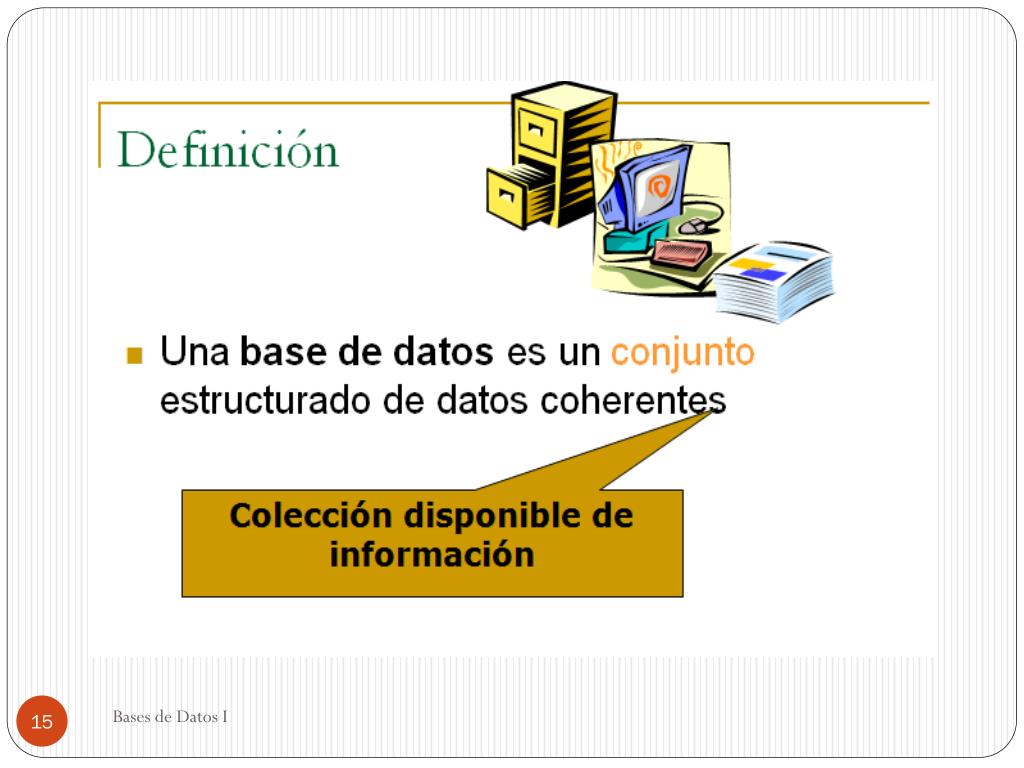 Definición

Una base de datos es un conjunto estructurado de datos coherentes

Colección disponible de información

15

Bases de Datos I